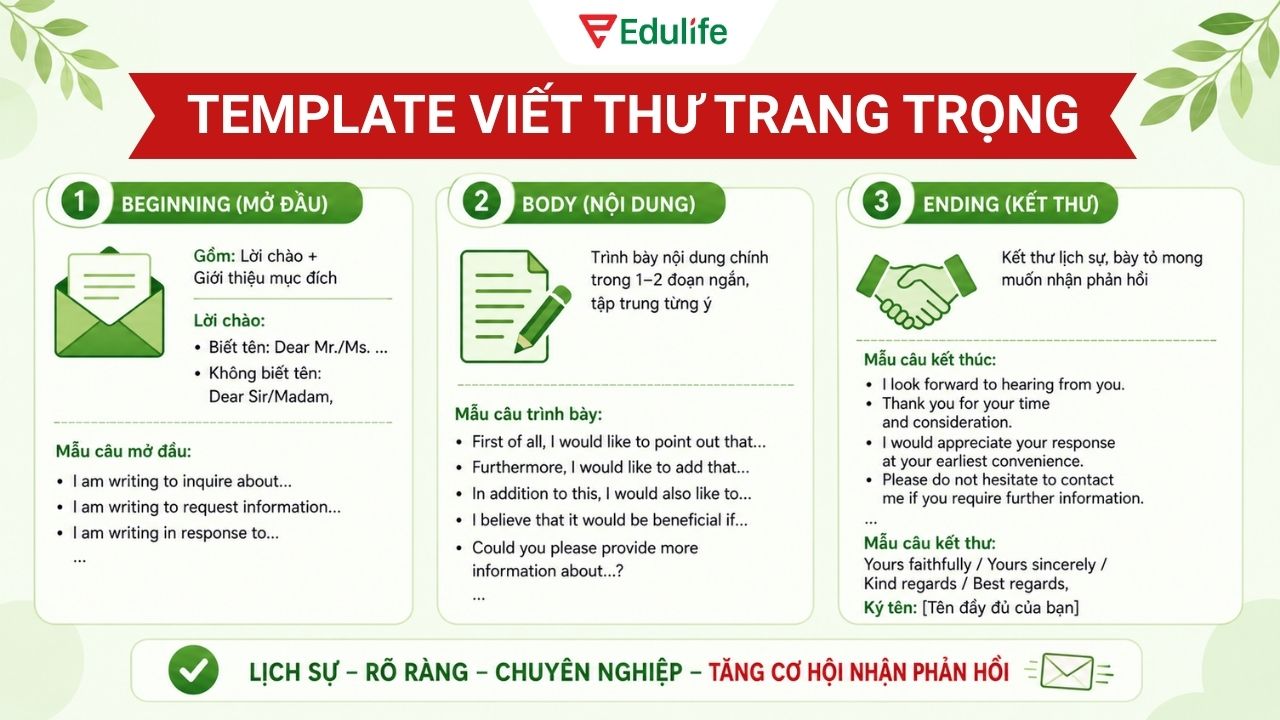 Edulife

TEMPLATE VIẾT THƯ TRANG TRỌNG

1 BEGINNING (MỞ ĐẦU)

Gồm: Lời chào + Giới thiệu mục đích

Lời chào:
• Biết tên: Dear Mr./Ms. ...
• Không biết tên: Dear Sir/Madam,

Mẫu câu mở đầu:
• I am writing to inquire about...
• I am writing to request information...
• I am writing in response to...
...

2 BODY (NỘI DUNG)

Trình bày nội dung chính trong 1–2 đoạn ngắn, tập trung từng ý

Mẫu câu trình bày:
• First of all, I would like to point out that...
• Furthermore, I would like to add that...
• In addition to this, I would also like to...
• I believe that it would be beneficial if...
• Could you please provide more information about...?
...

3 ENDING (KẾT THƯ)

Kết thư lịch sự, bày tỏ mong muốn nhận phản hồi

Mẫu câu kết thúc:
• I look forward to hearing from you.
• Thank you for your time and consideration.
• I would appreciate your response at your earliest convenience.
• Please do not hesitate to contact me if you require further information.
...

Mẫu câu kết thư:
Yours faithfully / Yours sincerely / Kind regards / Best regards,

Ký tên: [Tên đầy đủ của bạn]

LỊCH SỰ – RÕ RÀNG – CHUYÊN NGHIỆP – TĂNG CƠ HỘI NHẬN PHẢN HỒI